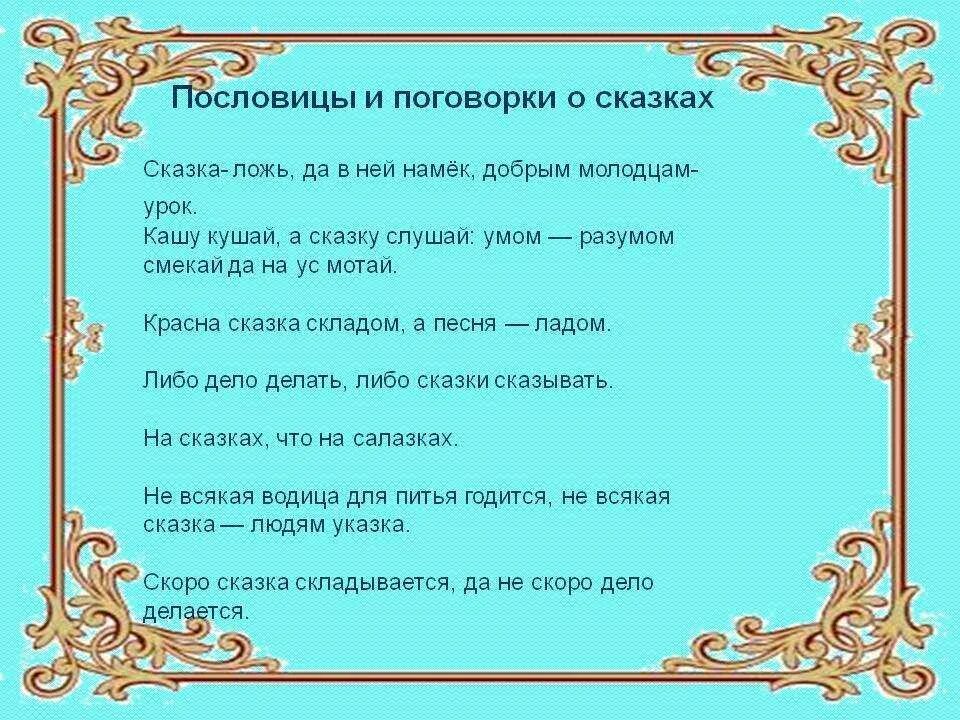 Пословицы и поговорки о сказках

Сказка- ложь, да в ней намёк, добрым молодцам- урок.
Кашу кушай, а сказку слушай: умом — разумом смекай да на ус мотай.

Красна сказка складом, а песня — ладом.

Либо дело делать, либо сказки сказывать.

На сказках, что на салазках.

Не всякая водица для питья годится, не всякая сказка — людям указка.

Скоро сказка складывается, да не скоро дело делается.